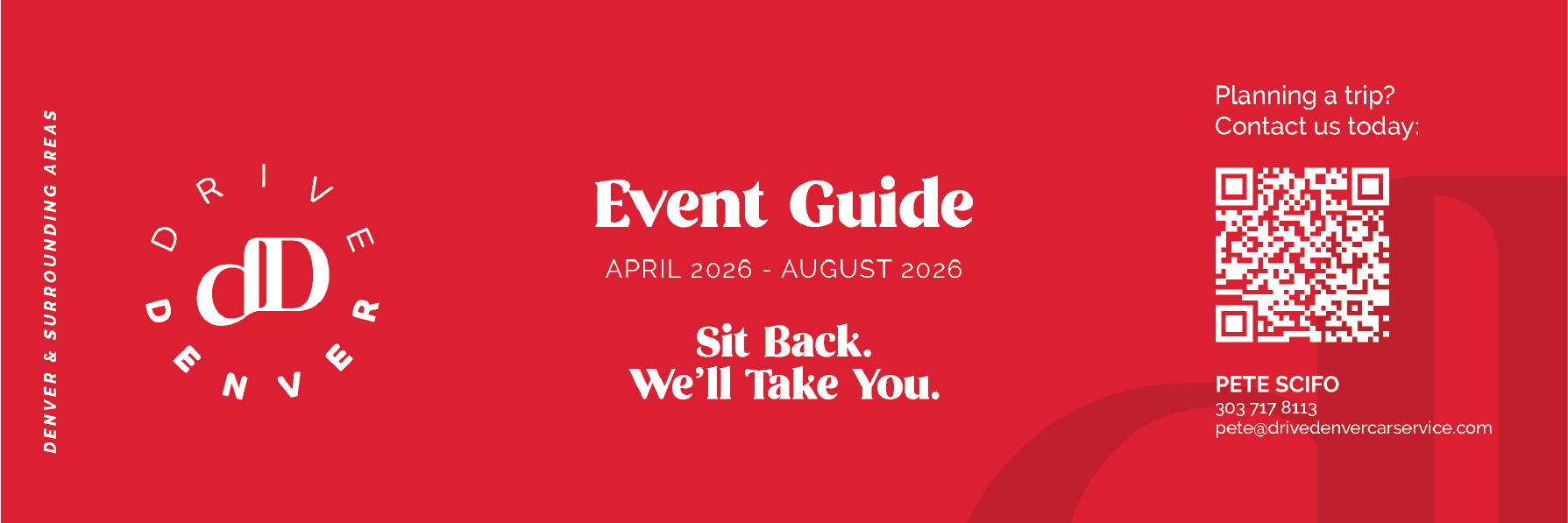 DENVER & SURROUNDING AREAS

DRIVE
dD
DENVER

Event Guide

APRIL 2026 - AUGUST 2026

Sit Back.
We'll Take You.

Planning a trip?
Contact us today:

PETE SCIFO
303 717 8113
pete@drivedenvercarservice.com